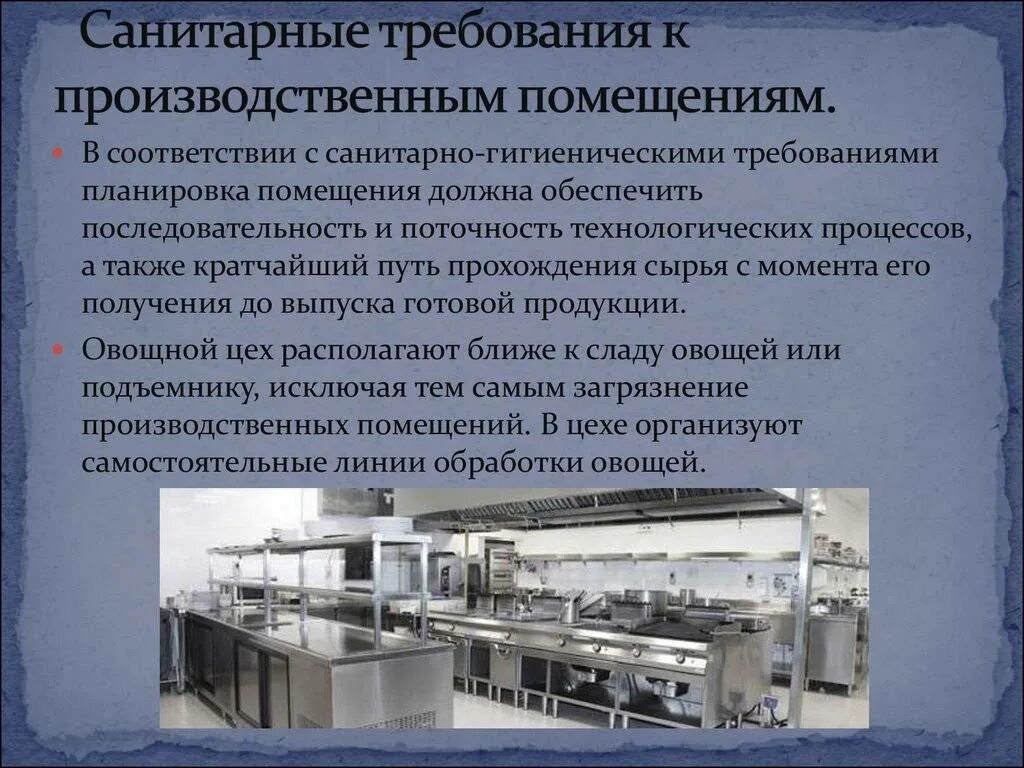 Санитарные требования к производственным помещениям.

В соответствии с санитарно-гигиеническими требованиями планировка помещения должна обеспечить последовательность и поточность технологических процессов, а также кратчайший путь прохождения сырья с момента его получения до выпуска готовой продукции.

Овощной цех располагают ближе к сладу овощей или подъемнику, исключая тем самым загрязнение производственных помещений. В цехе организуют самостоятельные линии обработки овощей.